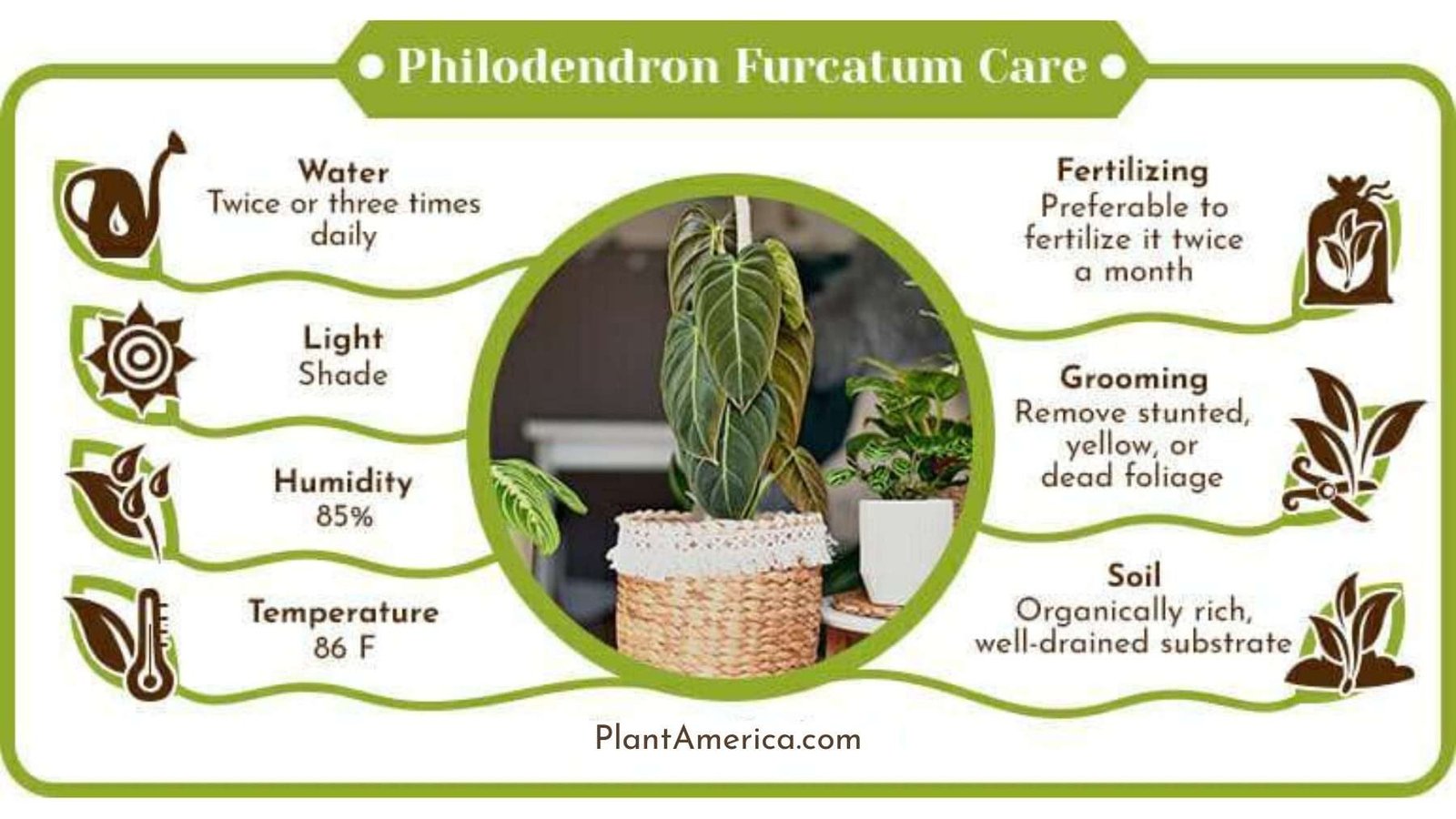 Philodendron Furcatum Care

Water
Twice or three times daily

Light
Shade

Humidity
85%

Temperature
86 F

Fertilizing
Preferable to fertilize it twice a month

Grooming
Remove stunted, yellow, or dead foliage

Soil
Organically rich, well-drained substrate

PlantAmerica.com